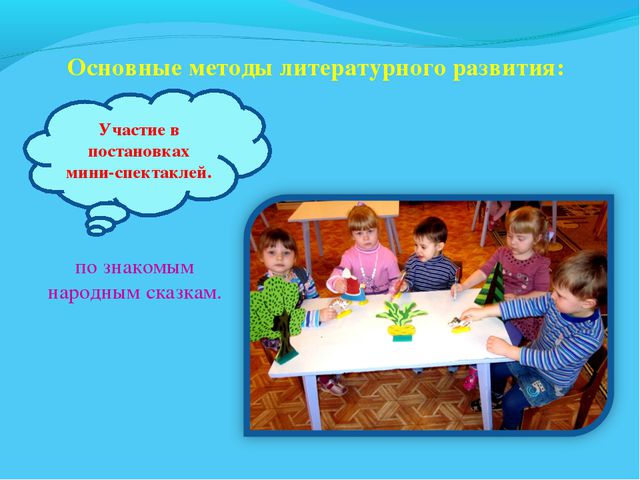 Основные методы литературного развития:

Участие в постановках мини-спектаклей.

по знакомым народным сказкам.